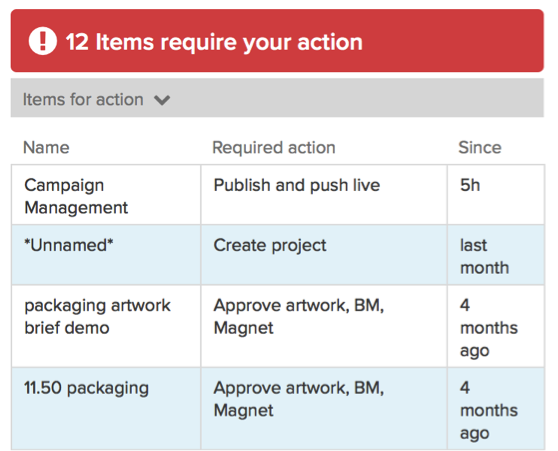 12 Items require your action

Items for action

| Name | Required action | Since |
|---|---|---|
| Campaign Management | Publish and push live | 5h |
| \*Unnamed\* | Create project | last month |
| packaging artwork brief demo | Approve artwork, BM, Magnet | 4 months ago |
| 11.50 packaging | Approve artwork, BM, Magnet | 4 months ago |